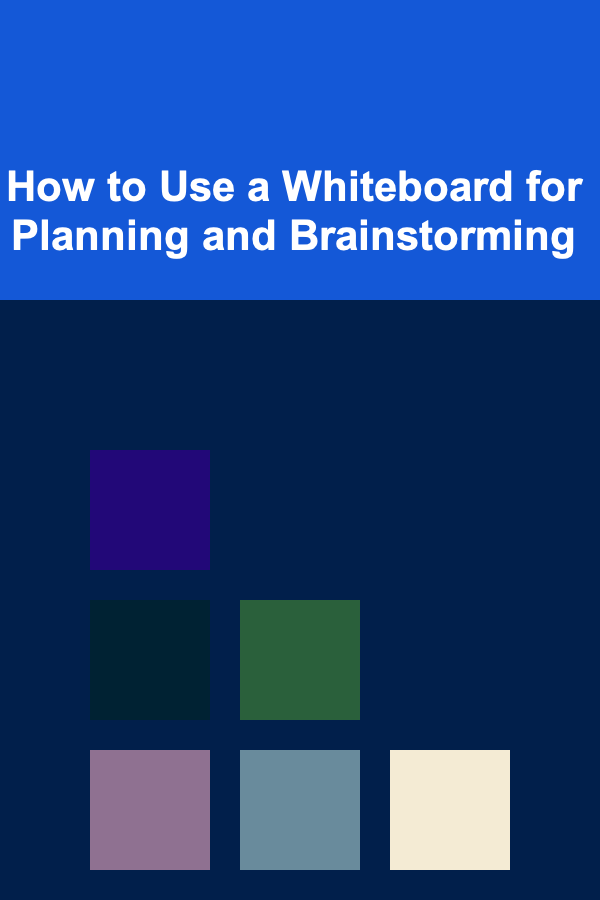 How to Use a Whiteboard for Planning and Brainstorming